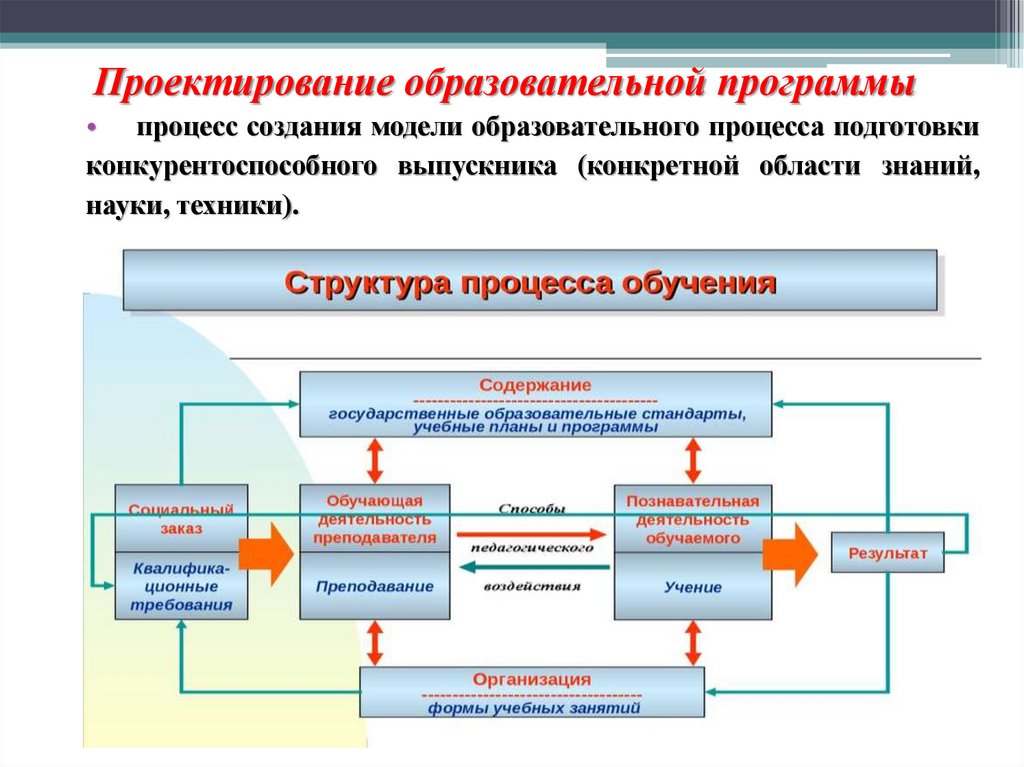 Проектирование образовательной программы

• процесс создания модели образовательного процесса подготовки конкурентоспособного выпускника (конкретной области знаний, науки, техники).

Структура процесса обучения

Содержание
государственные образовательные стандарты, учебные планы и программы

Социальный заказ

Квалификационные требования

Обучающая деятельность преподавателя

Преподавание

Способы педагогического воздействия

Познавательная деятельность обучаемого

Учение

Результат

Организация
формы учебных занятий